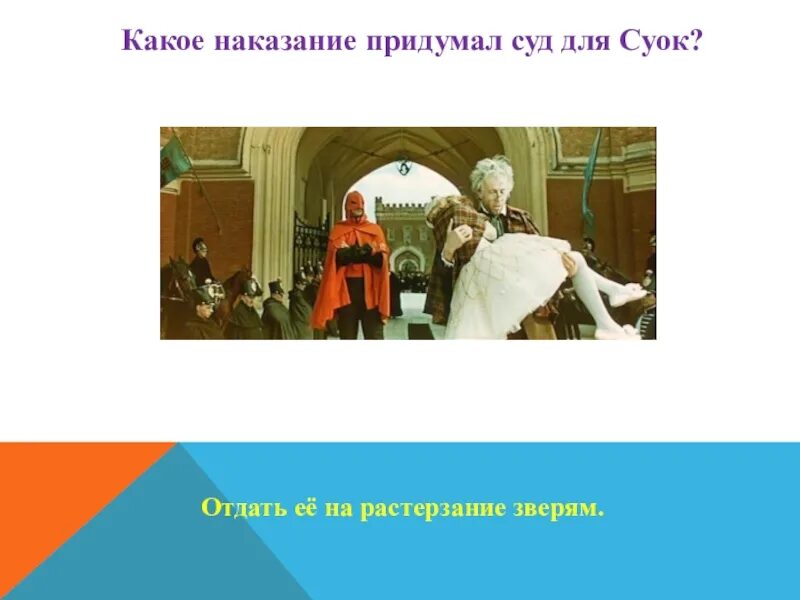 Какое наказание придумал суд для Суок?

Отдать её на растерзание зверям.